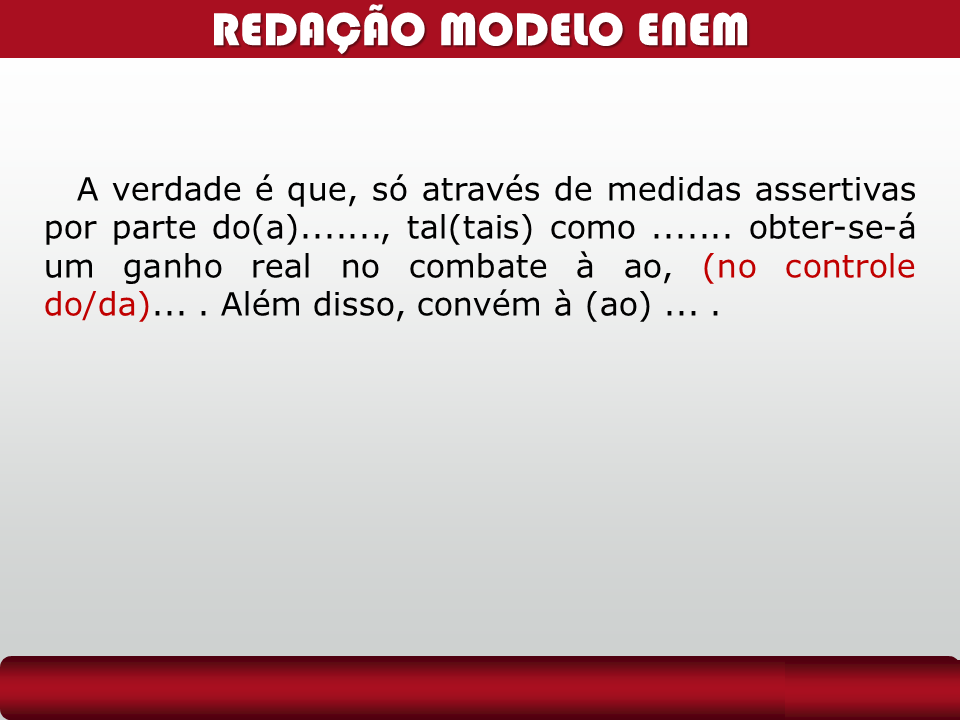 REDAÇÃO MODELO ENEM

A verdade é que, só através de medidas assertivas por parte do(a)......., tal(tais) como ....... obter-se-á um ganho real no combate à ao, (no controle do/da)... . Além disso, convém à (ao) ... .